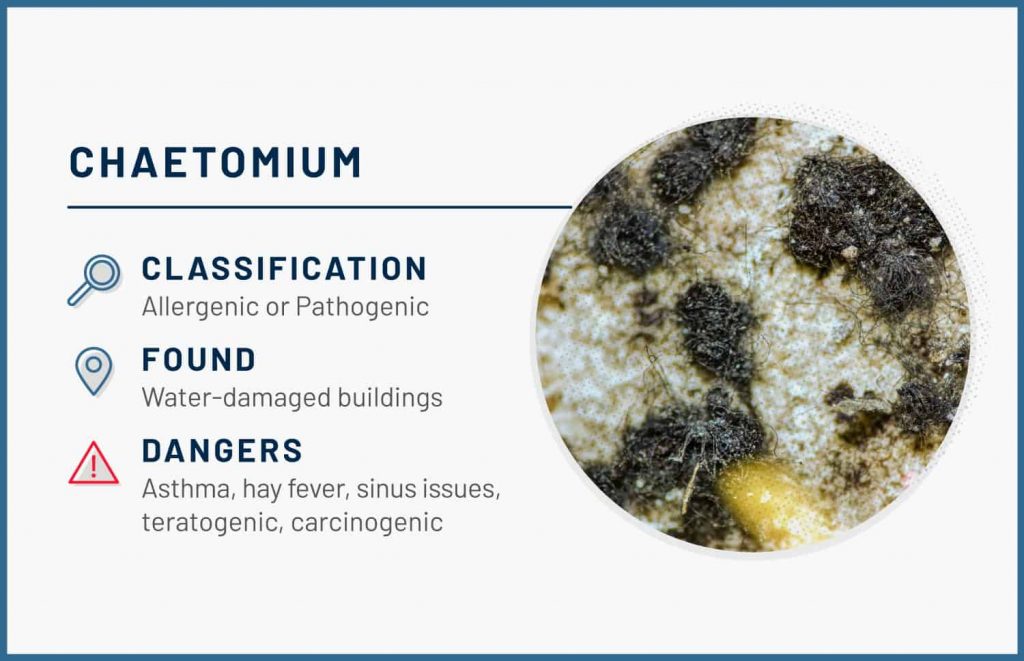 CHAETOMIUM

CLASSIFICATION
Allergenic or Pathogenic

FOUND
Water-damaged buildings

DANGERS
Asthma, hay fever, sinus issues, teratogenic, carcinogenic